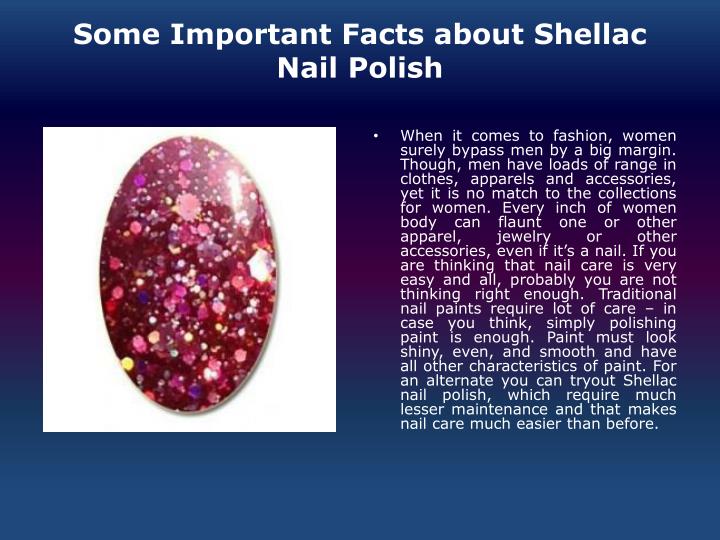 Some Important Facts about Shellac Nail Polish

• When it comes to fashion, women surely bypass men by a big margin. Though, men have loads of range in clothes, apparels and accessories, yet it is no match to the collections for women. Every inch of women body can flaunt one or other apparel, jewelry or other accessories, even if it's a nail. If you are thinking that nail care is very easy and all, probably you are not thinking right enough. Traditional nail paints require lot of care – in case you think, simply polishing paint is enough. Paint must look shiny, even, and smooth and have all other characteristics of paint. For an alternate you can tryout Shellac nail polish, which require much lesser maintenance and that makes nail care much easier than before.